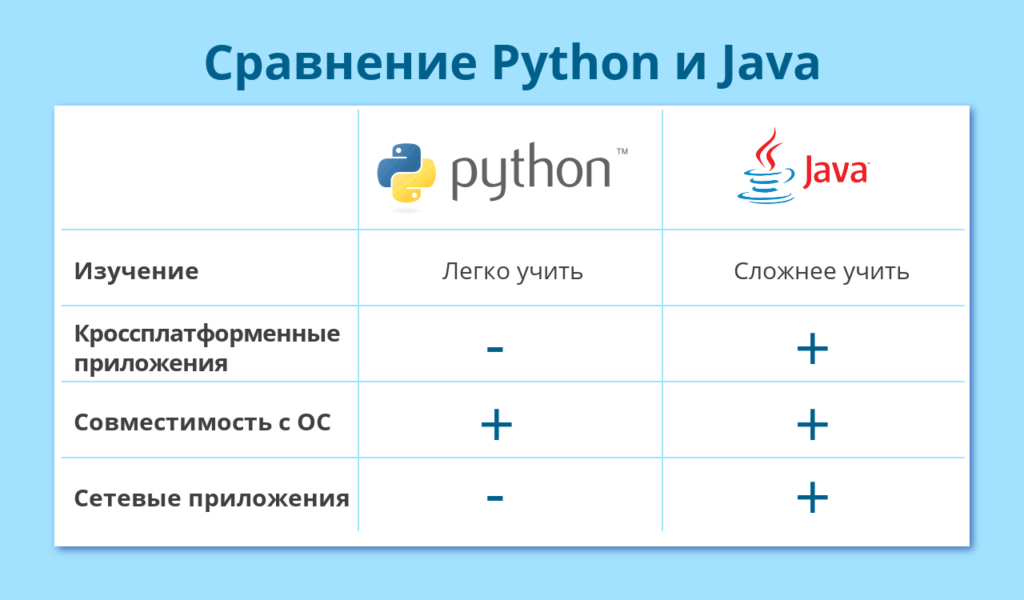 Сравнение Python и Java

| | python™ | Java |
|---|---|---|
| Изучение | Легко учить | Сложнее учить |
| Кроссплатформенные приложения | - | + |
| Совместимость с ОС | + | + |
| Сетевые приложения | - | + |